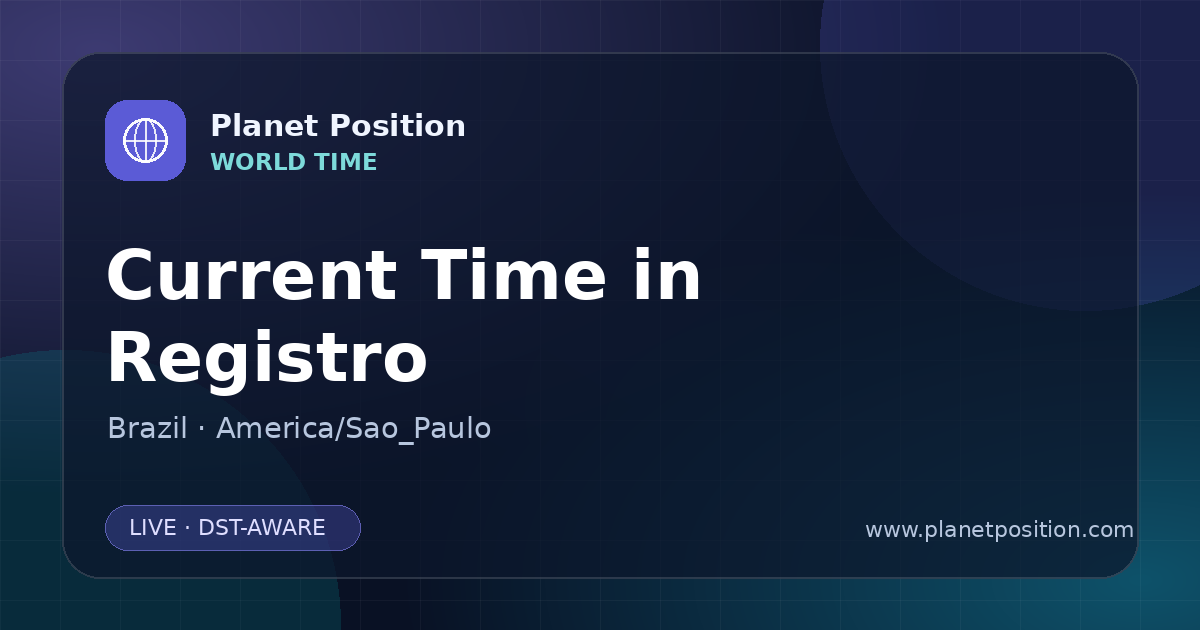 Planet Position
WORLD TIME

Current Time in Registro

Brazil · America/Sao_Paulo

LIVE · DST-AWARE

www.planetposition.com